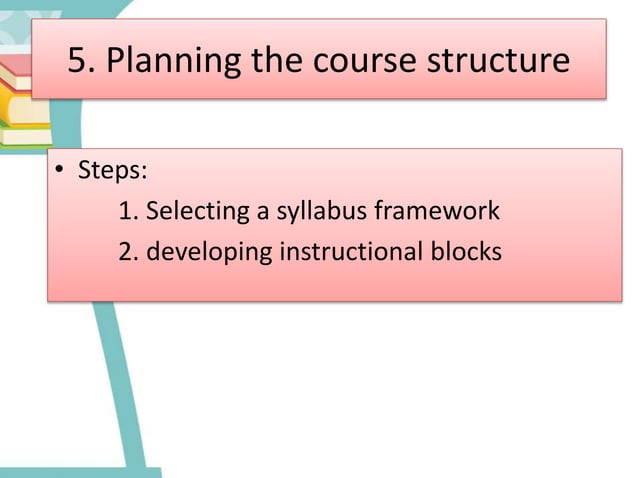 5. Planning the course structure

• Steps:
1. Selecting a syllabus framework
2. developing instructional blocks